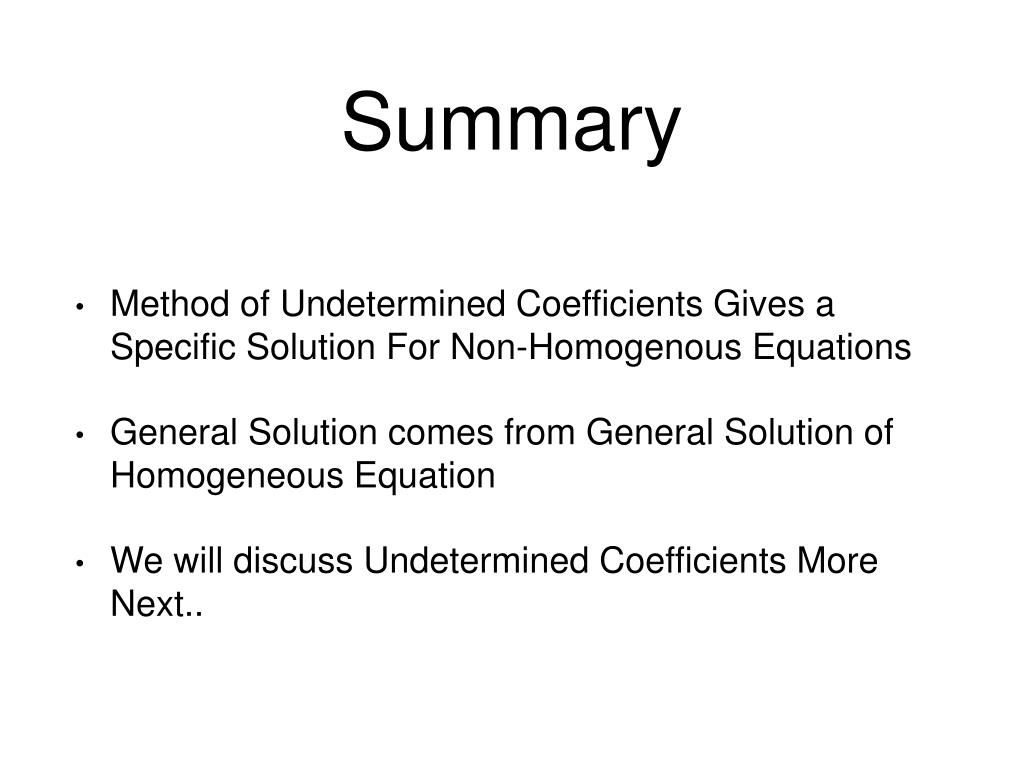 Summary

• Method of Undetermined Coefficients Gives a Specific Solution For Non-Homogenous Equations

• General Solution comes from General Solution of Homogeneous Equation

• We will discuss Undetermined Coefficients More Next..